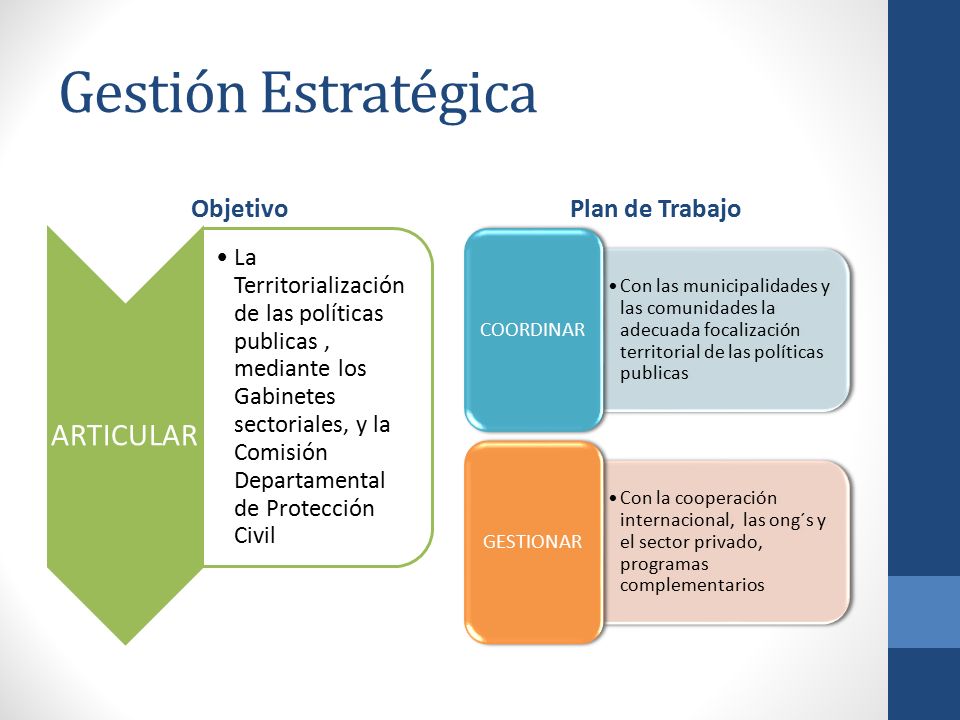 Gestión Estratégica

Objetivo

ARTICULAR

• La Territorialización de las políticas publicas , mediante los Gabinetes sectoriales, y la Comisión Departamental de Protección Civil

Plan de Trabajo

COORDINAR

• Con las municipalidades y las comunidades la adecuada focalización territorial de las políticas publicas

GESTIONAR

• Con la cooperación internacional, las ong´s y el sector privado, programas complementarios